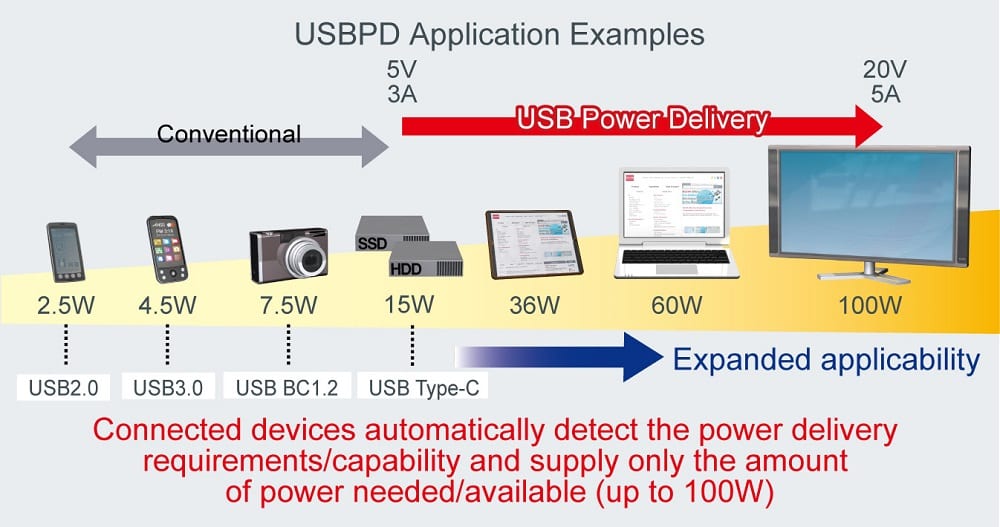 USBPD Application Examples

5V
3A

20V
5A

Conventional

USB Power Delivery

SSD

HDD

2.5W 4.5W 7.5W 15W 36W 60W 100W

USB2.0 USB3.0 USB BC1.2 USB Type-C

Expanded applicability

Connected devices automatically detect the power delivery requirements/capability and supply only the amount of power needed/available (up to 100W)